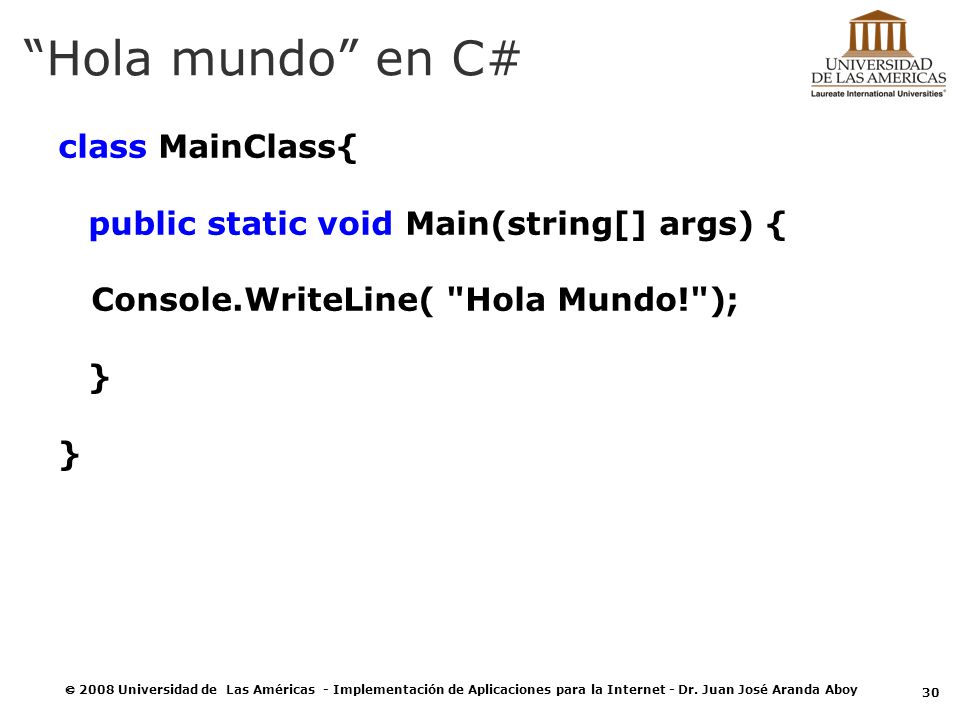 “Hola mundo” en C#

UNIVERSIDAD DE LAS AMERICAS
Laureate International Universities®

class MainClass{

public static void Main(string[] args) {

Console.WriteLine( "Hola Mundo!");

}

}

© 2008 Universidad de Las Américas - Implementación de Aplicaciones para la Internet - Dr. Juan José Aranda Aboy

30